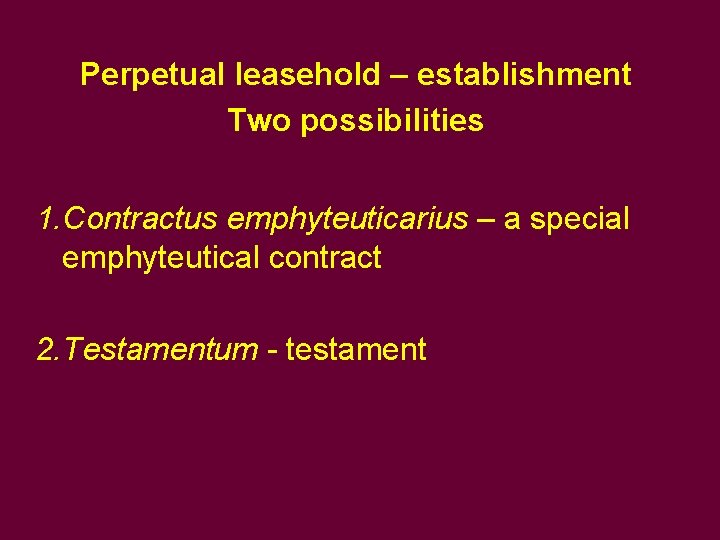 Perpetual leasehold – establishment
Two possibilities

1. Contractus emphyteuticarius – a special emphyteutical contract

2. Testamentum - testament